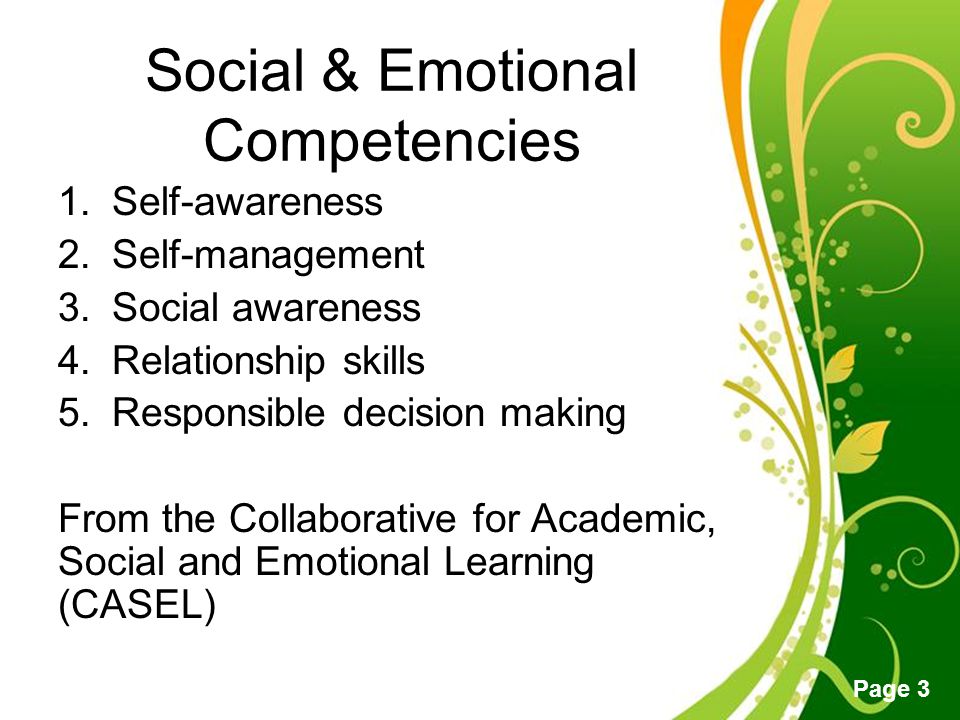 Social & Emotional Competencies

1. Self-awareness
2. Self-management
3. Social awareness
4. Relationship skills
5. Responsible decision making

From the Collaborative for Academic, Social and Emotional Learning (CASEL)

Page 3